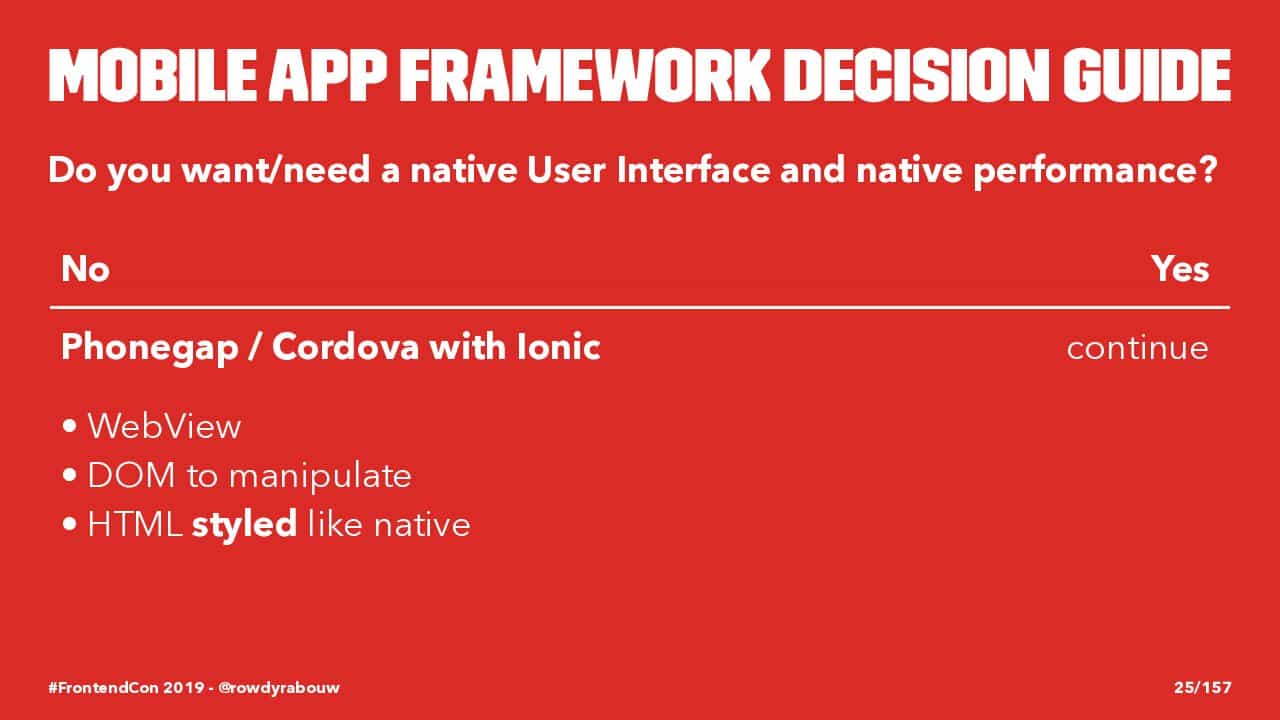 MOBILE APP FRAMEWORK DECISION GUIDE

Do you want/need a native User Interface and native performance?

| No | Yes |
|---|---|
| Phonegap / Cordova with Ionic | continue |

• WebView
• DOM to manipulate
• HTML styled like native

#FrontendCon 2019 - @rowdyrabouw

25/157